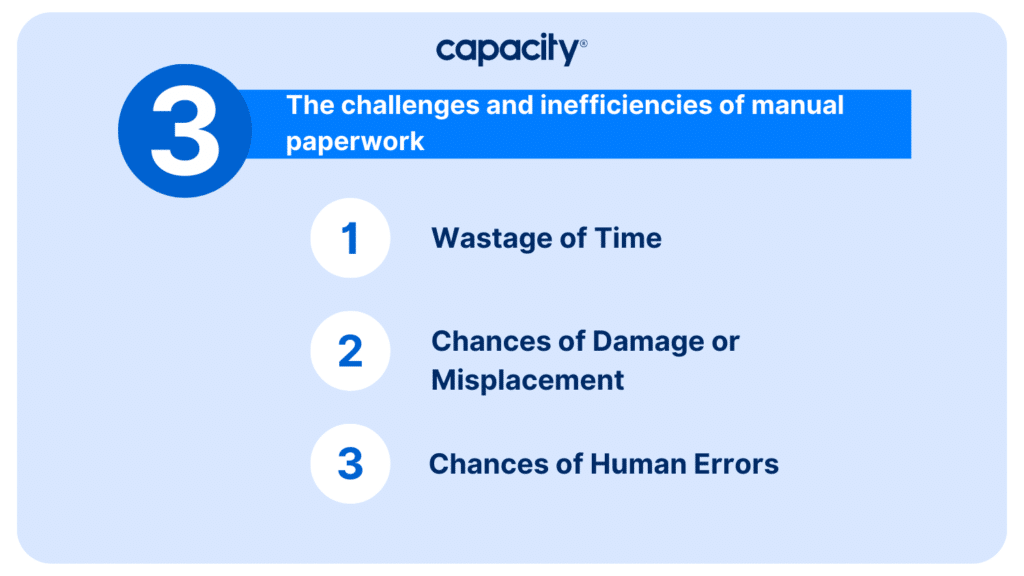 capacity®

3 The challenges and inefficiencies of manual paperwork

1 Wastage of Time

2 Chances of Damage or Misplacement

3 Chances of Human Errors